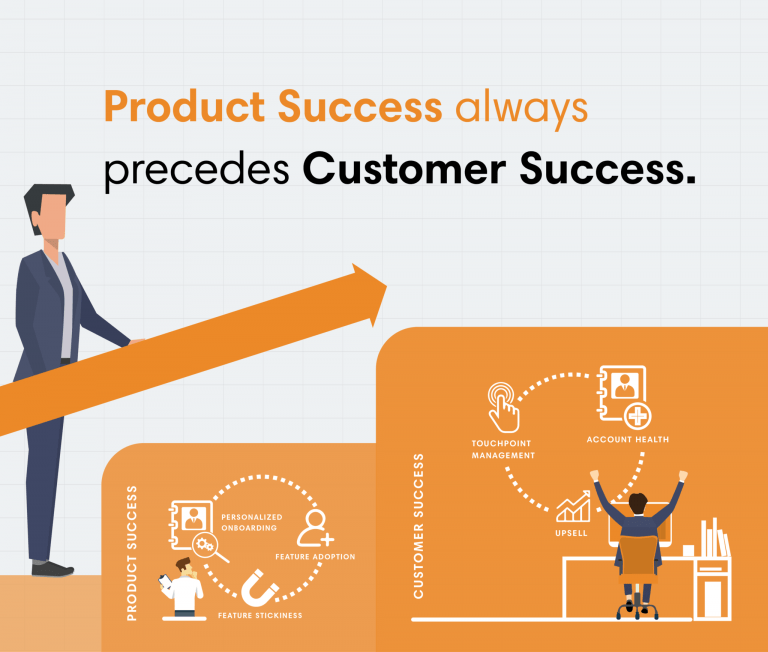 Product Success always precedes Customer Success.

PRODUCT SUCCESS

PERSONALIZED ONBOARDING

FEATURE ADOPTION

FEATURE STICKINESS

CUSTOMER SUCCESS

TOUCHPOINT MANAGEMENT

ACCOUNT HEALTH

UPSELL